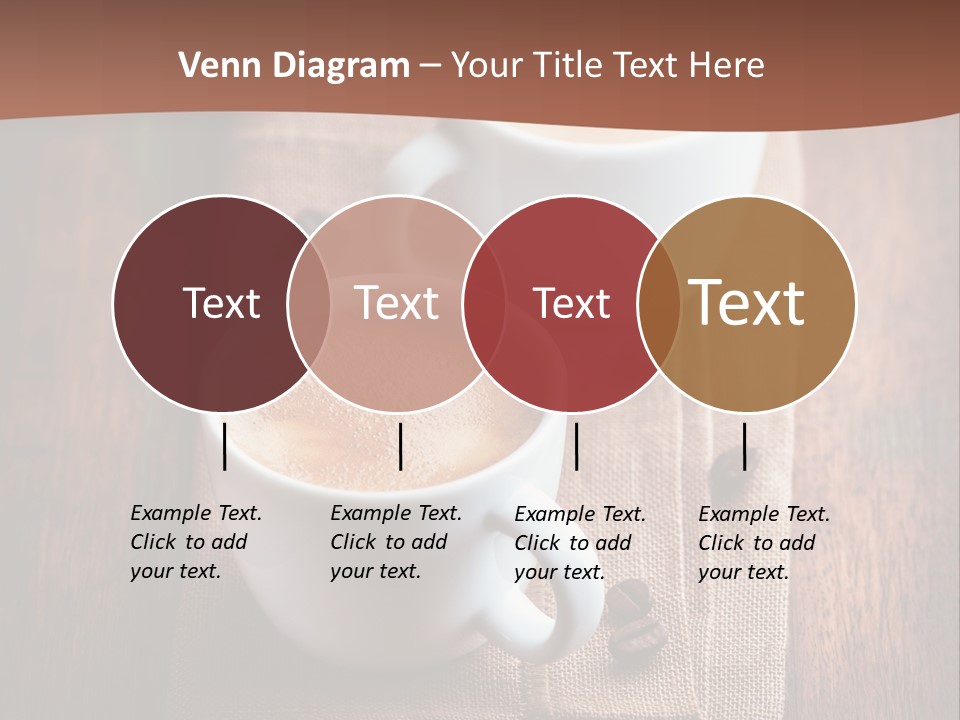 Venn Diagram – Your Title Text Here

Text

Text

Text

Text

Example Text. Click to add your text.

Example Text. Click to add your text.

Example Text. Click to add your text.

Example Text. Click to add your text.